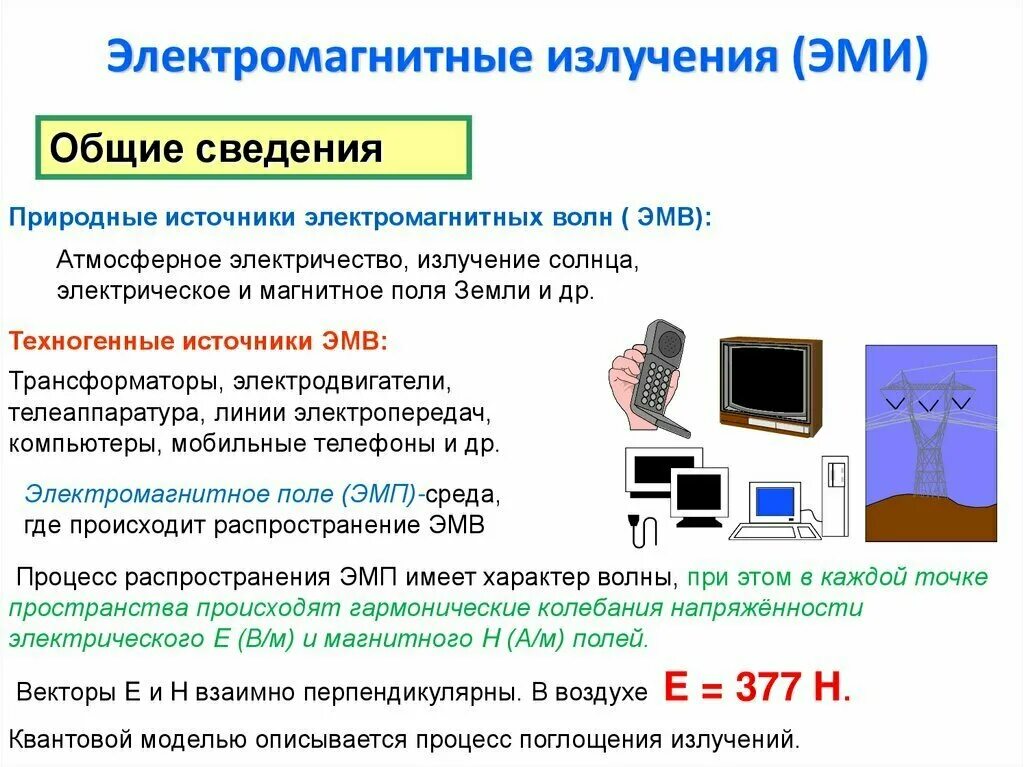 Электромагнитные излучения (ЭМИ)

Общие сведения

Природные источники электромагнитных волн ( ЭМВ):

Атмосферное электричество, излучение солнца, электрическое и магнитное поля Земли и др.

Техногенные источники ЭМВ:

Трансформаторы, электродвигатели, телеаппаратура, линии электропередач, компьютеры, мобильные телефоны и др.

Электромагнитное поле (ЭМП)-среда, где происходит распространение ЭМВ

Процесс распространения ЭМП имеет характер волны, при этом в каждой точке пространства происходят гармонические колебания напряжённости электрического Е (В/м) и магнитного Н (А/м) полей.

Векторы Е и Н взаимно перпендикулярны. В воздухе Е = 377 Н.

Квантовой моделью описывается процесс поглощения излучений.